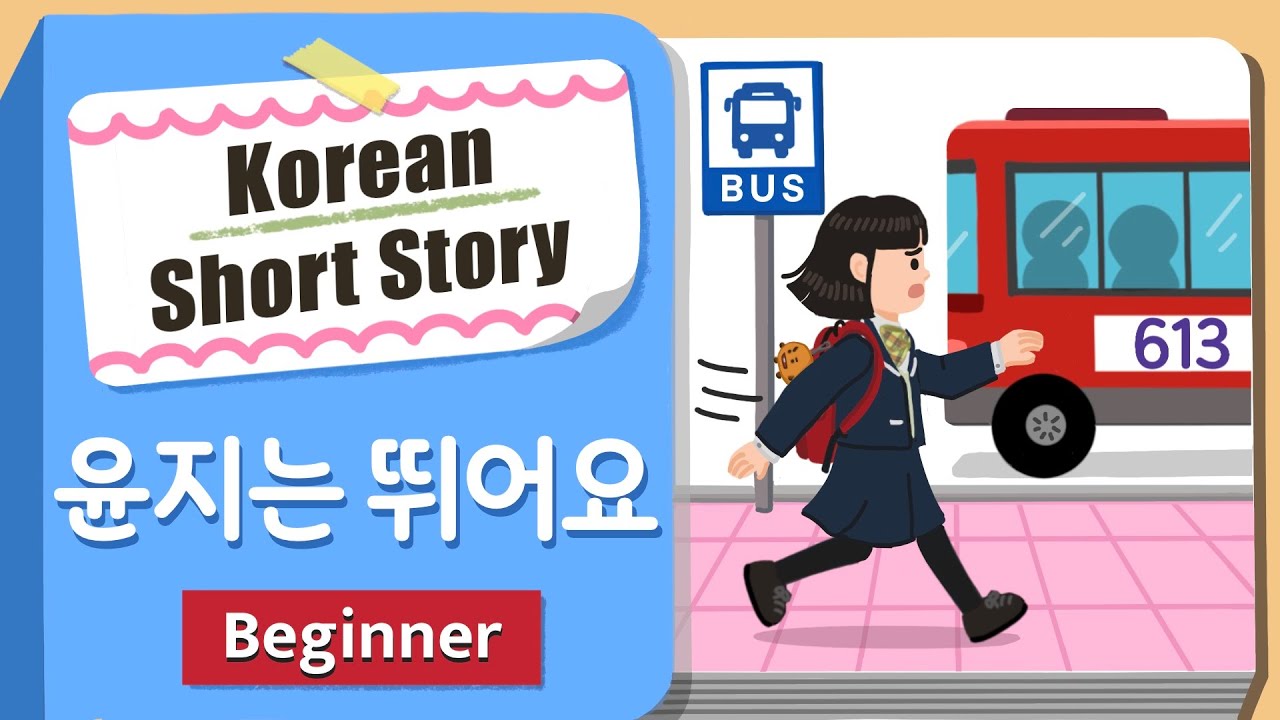 Korean Short Story

윤지는 뛰어요

Beginner

BUS

613